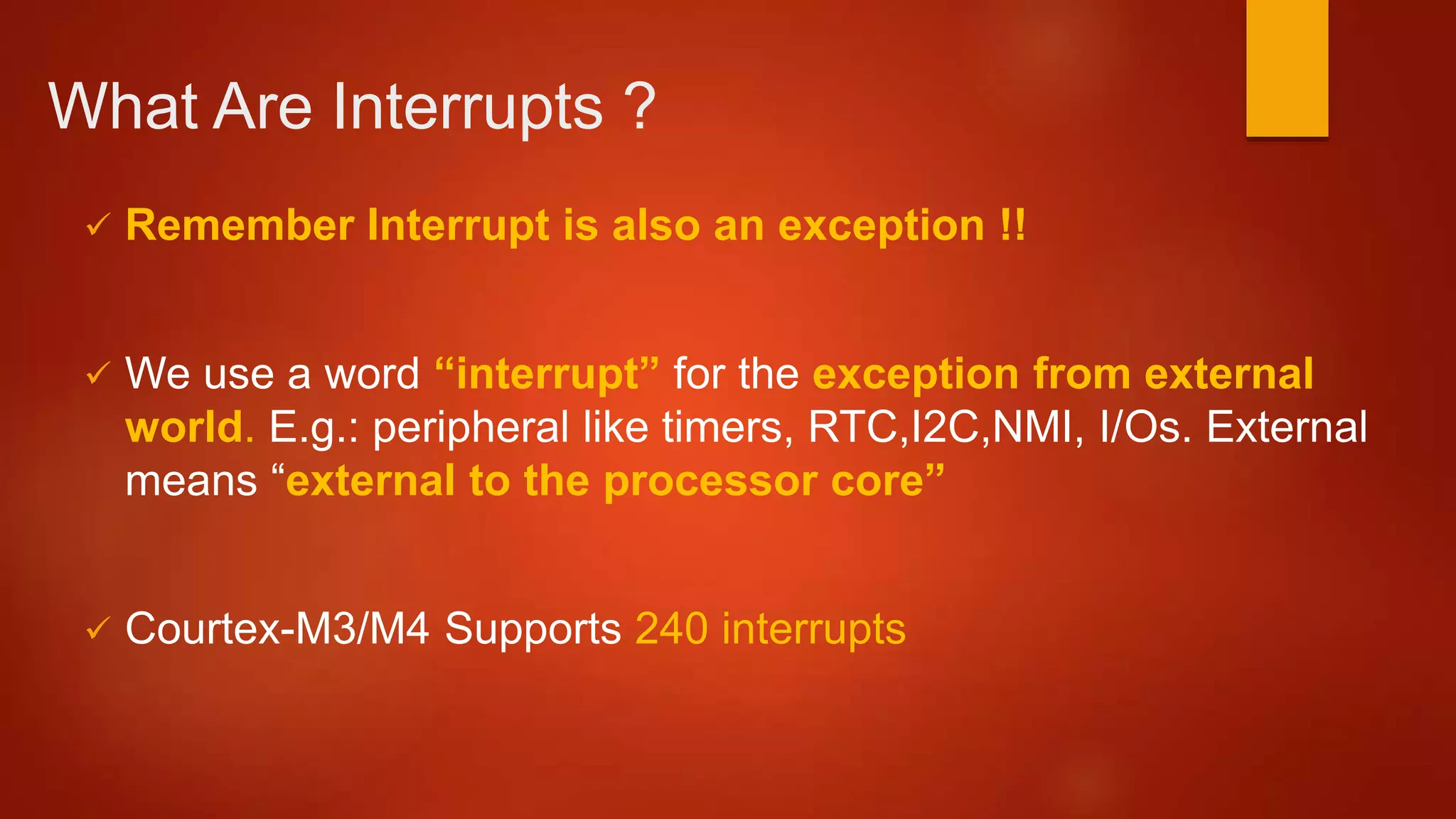 What Are Interrupts ?

✓ Remember Interrupt is also an exception !!

✓ We use a word “interrupt” for the exception from external world. E.g.: peripheral like timers, RTC,I2C,NMI, I/Os. External means “external to the processor core”

✓ Courtex-M3/M4 Supports 240 interrupts